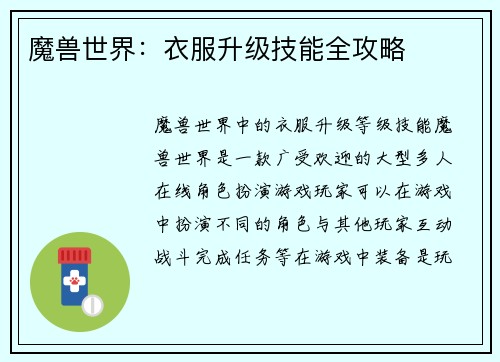 魔兽世界：衣服升级技能全攻略

魔兽世界中的衣服升级等级技能魔兽世界是一款广受欢迎的大型多人在线角色扮演游戏玩家可以在游戏中扮演不同的角色与其他玩家互动战斗完成任务等在游戏中装备是玩